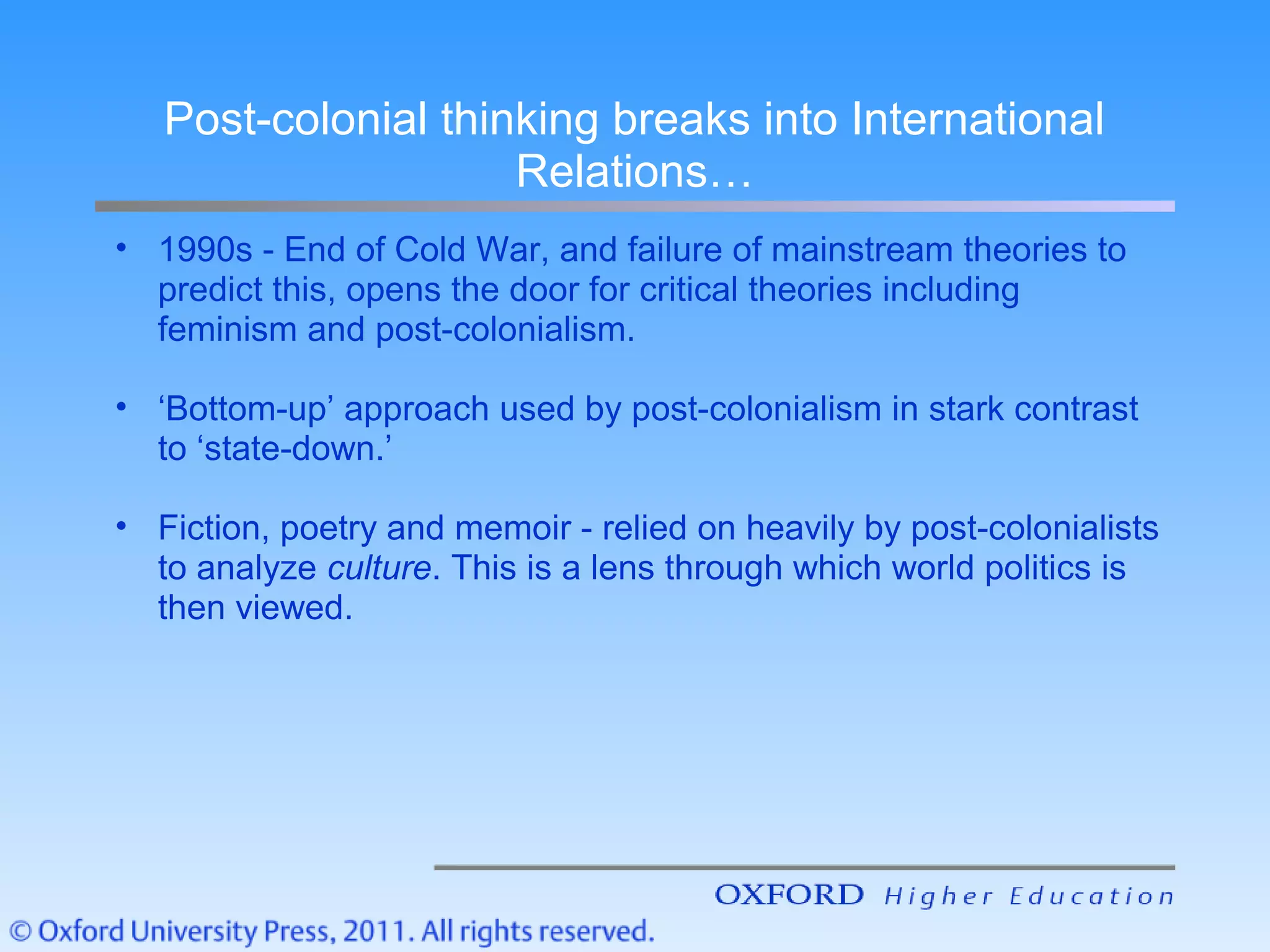 Post-colonial thinking breaks into International Relations…

• 1990s - End of Cold War, and failure of mainstream theories to predict this, opens the door for critical theories including feminism and post-colonialism.

• ‘Bottom-up’ approach used by post-colonialism in stark contrast to ‘state-down.’

• Fiction, poetry and memoir - relied on heavily by post-colonialists to analyze culture. This is a lens through which world politics is then viewed.

OXFORD Higher Education

© Oxford University Press, 2011. All rights reserved.